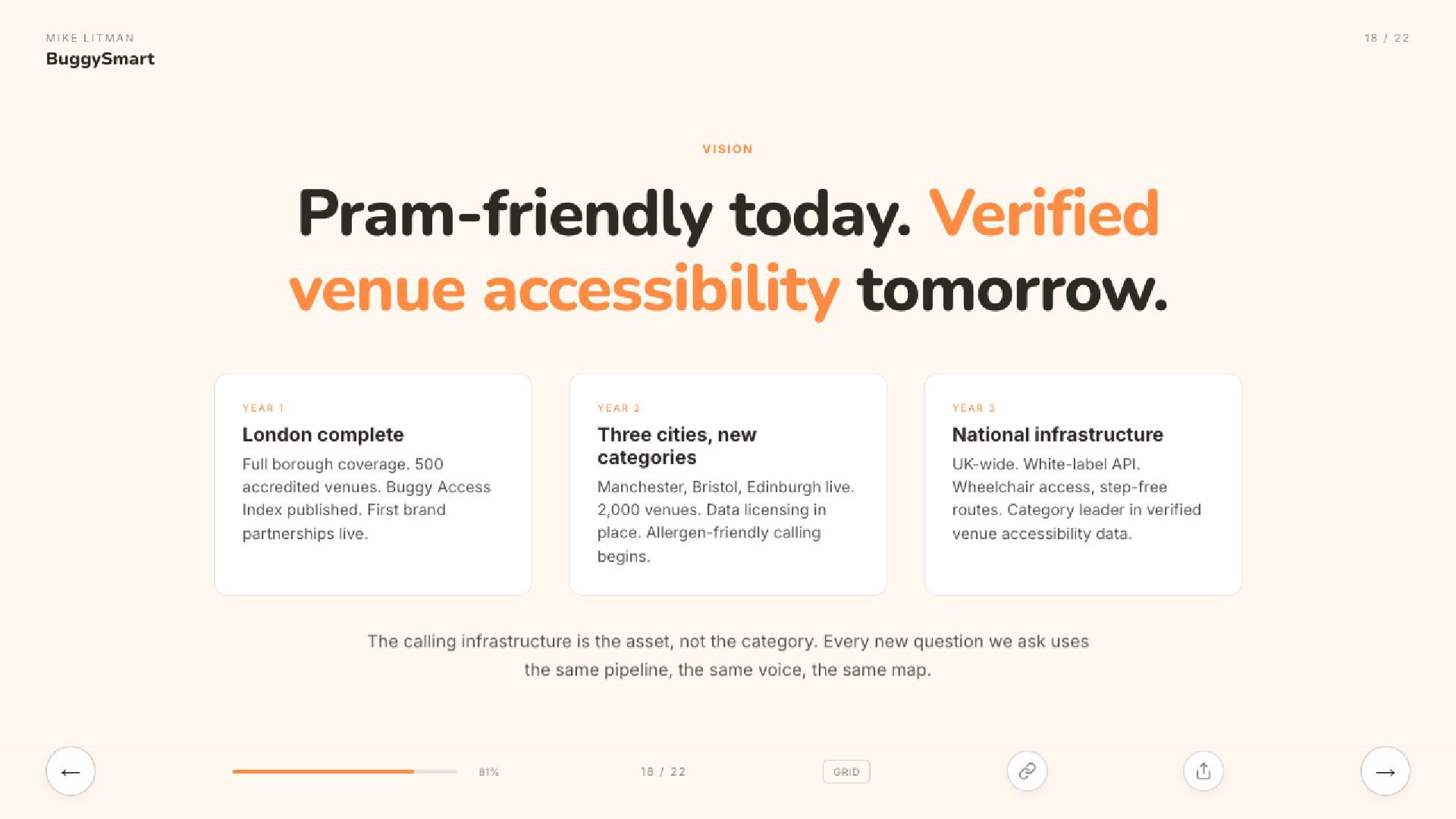 MIKE LITMAN
BuggySmart

18 / 22

VISION

Pram-friendly today. Verified venue accessibility tomorrow.

YEAR 1
London complete
Full borough coverage. 500 accredited venues. Buggy Access Index published. First brand partnerships live.

YEAR 2
Three cities, new categories
Manchester, Bristol, Edinburgh live. 2,000 venues. Data licensing in place. Allergen-friendly calling begins.

YEAR 3
National infrastructure
UK-wide. White-label API. Wheelchair access, step-free routes. Category leader in verified venue accessibility data.

The calling infrastructure is the asset, not the category. Every new question we ask uses the same pipeline, the same voice, the same map.

←

81%

18 / 22

GRID

→